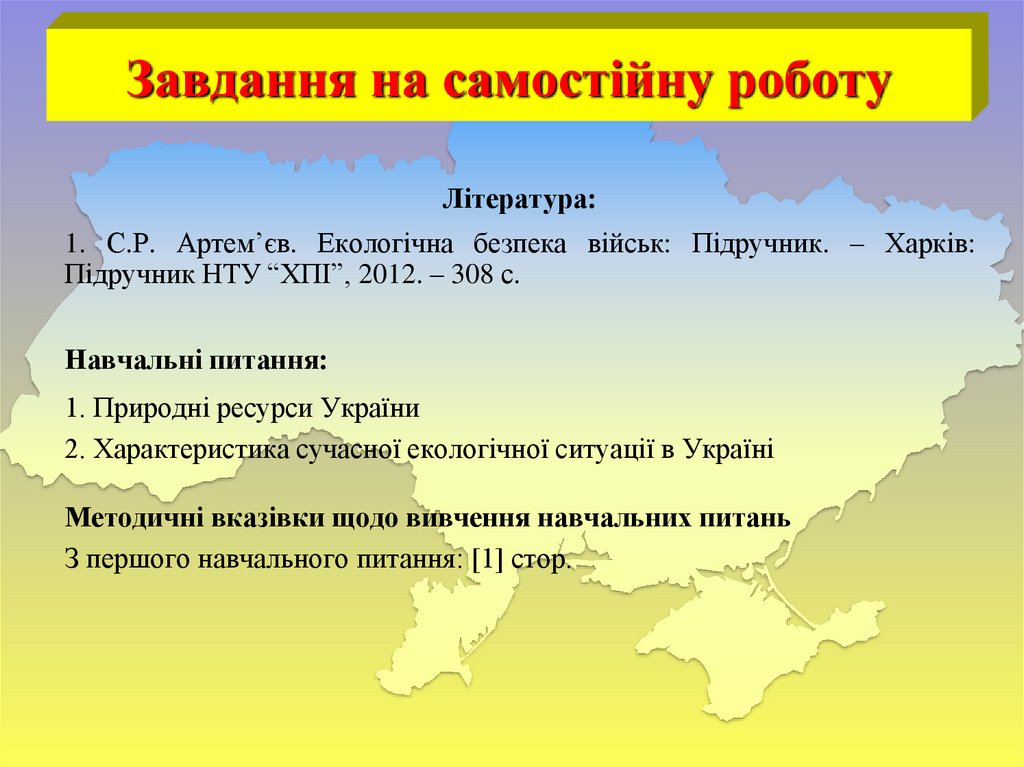 Завдання на самостійну роботу

Література:

1. С.Р. Артем’єв. Екологічна безпека військ: Підручник. – Харків: Підручник НТУ “ХПІ”, 2012. – 308 с.

Навчальні питання:

1. Природні ресурси України

2. Характеристика сучасної екологічної ситуації в Україні

Методичні вказівки щодо вивчення навчальних питань

З першого навчального питання: [1] стор.